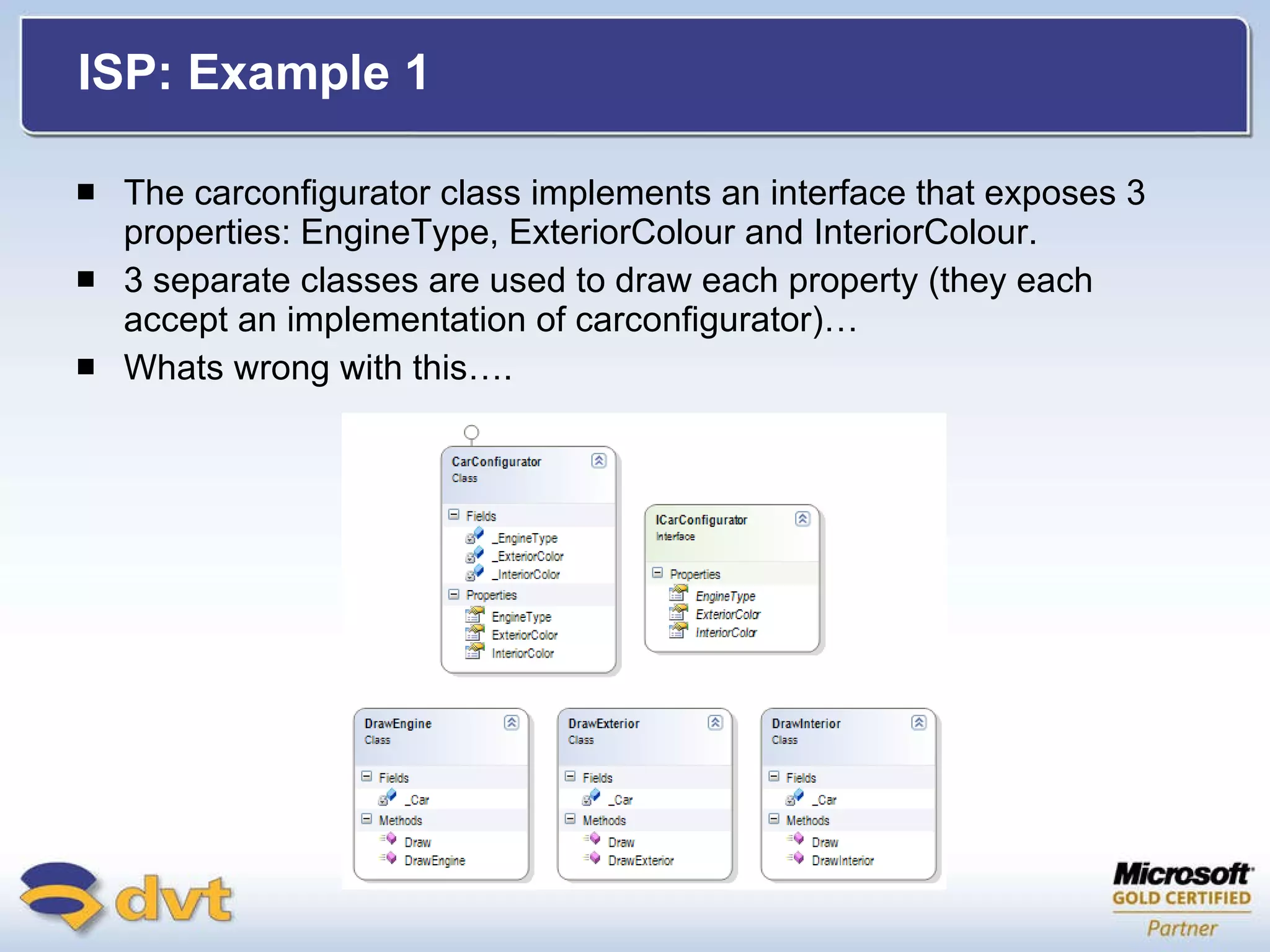 ISP: Example 1

■ The carconfigurator class implements an interface that exposes 3 properties: EngineType, ExteriorColour and InteriorColour.

■ 3 separate classes are used to draw each property (they each accept an implementation of carconfigurator)…

■ Whats wrong with this….

CarConfigurator
Class

Fields
_EngineType
_ExteriorColor
_InteriorColor

Properties
EngineType
ExteriorColor
InteriorColor

ICarConfigurator
Interface

Properties
EngineType
ExteriorColor
InteriorColor

DrawEngine
Class

Fields
_Car

Methods
Draw
DrawEngine

DrawExterior
Class

Fields
_Car

Methods
Draw
DrawExterior

DrawInterior
Class

Fields
_Car

Methods
Draw
DrawInterior

dvt

Microsoft
GOLD CERTIFIED
Partner